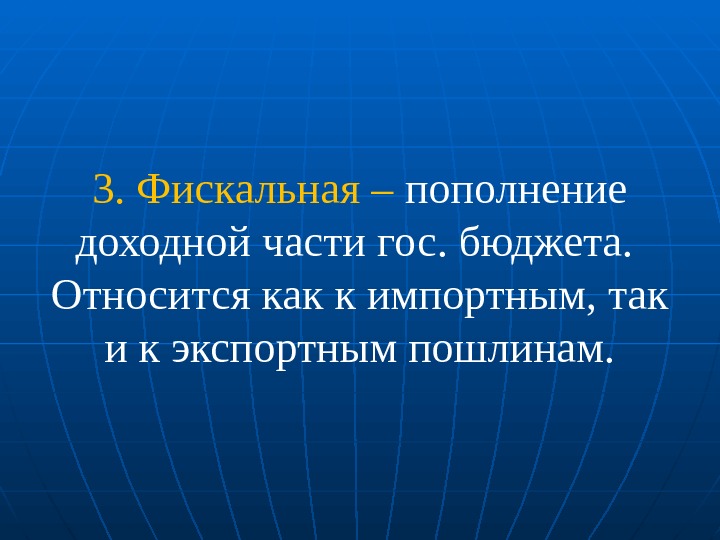 3. Фискальная – пополнение доходной части гос. бюджета. Относится как к импортным, так и к экспортным пошлинам.